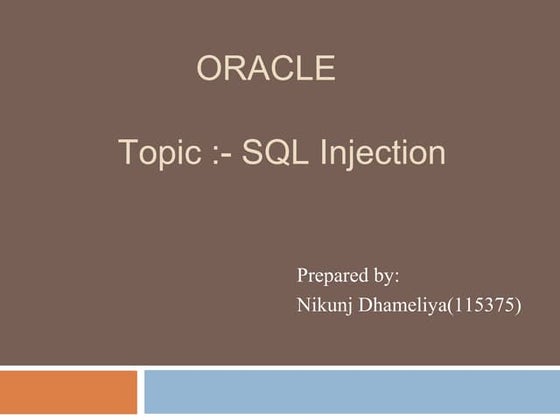 ORACLE

Topic :- SQL Injection

Prepared by:
Nikunj Dhameliya(115375)